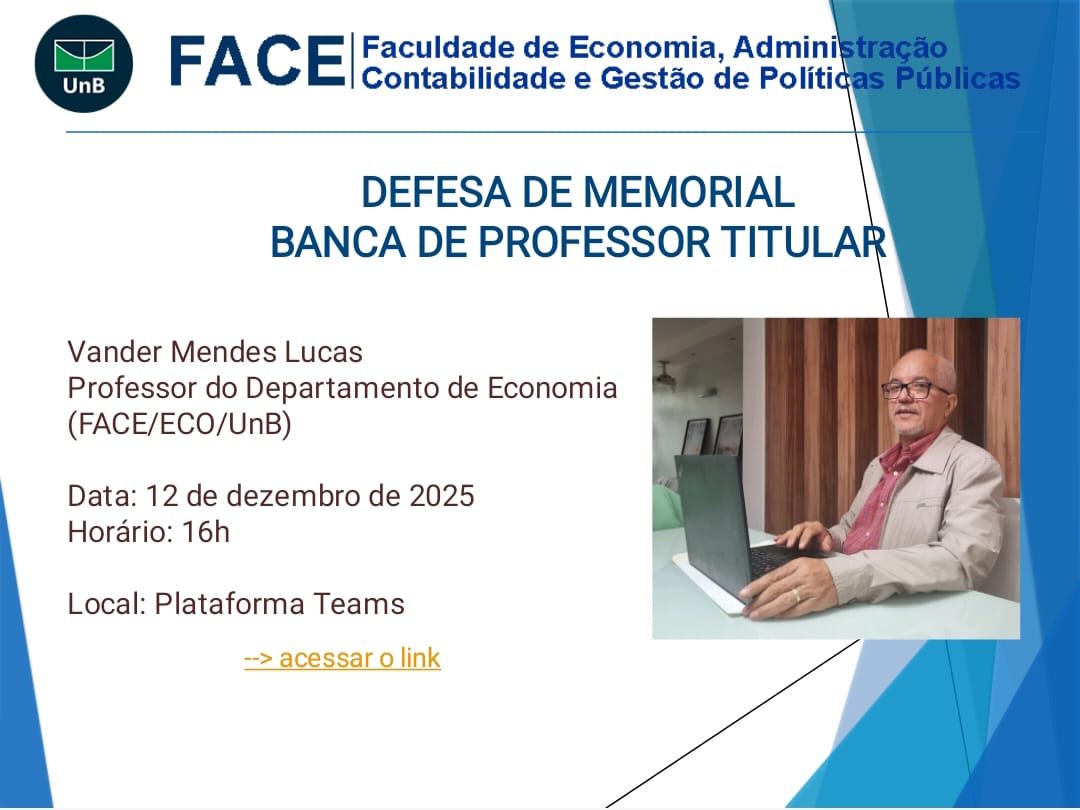 UnB

FACE Faculdade de Economia, Administração Contabilidade e Gestão de Políticas Públicas

DEFESA DE MEMORIAL
BANCA DE PROFESSOR TITULAR

Vander Mendes Lucas
Professor do Departamento de Economia (FACE/ECO/UnB)

Data: 12 de dezembro de 2025
Horário: 16h

Local: Plataforma Teams

--> acessar o link